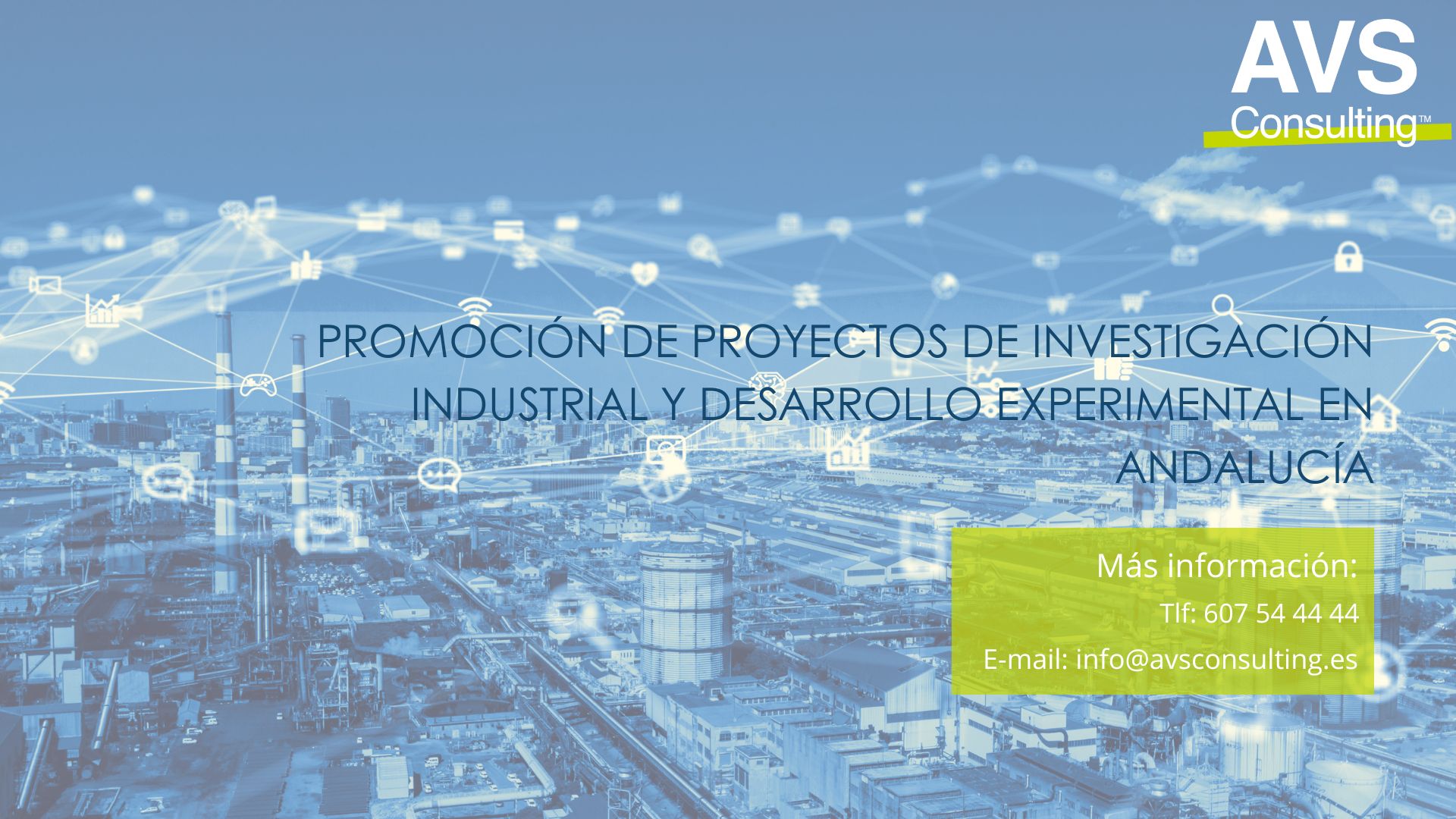 AVS
Consulting™

PROMOCIÓN DE PROYECTOS DE INVESTIGACIÓN INDUSTRIAL Y DESARROLLO EXPERIMENTAL EN ANDALUCÍA

Más información:
Tlf: 607 54 44 44
E-mail: info@avsconsulting.es